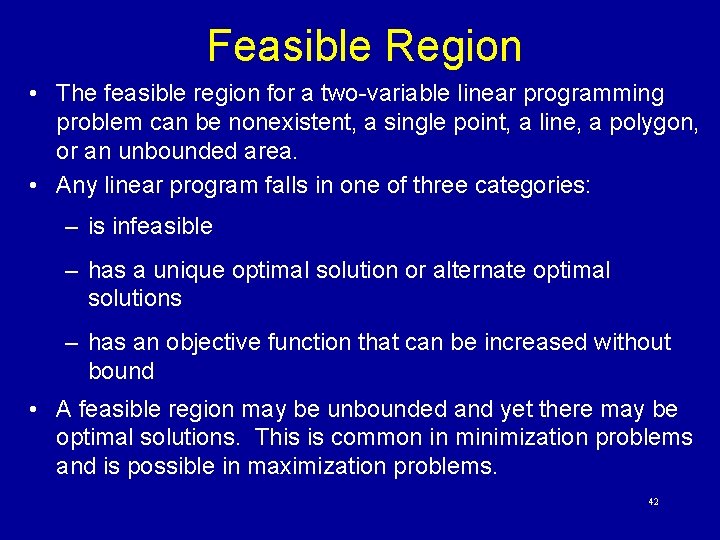 Feasible Region

• The feasible region for a two-variable linear programming problem can be nonexistent, a single point, a line, a polygon, or an unbounded area.

• Any linear program falls in one of three categories:

– is infeasible

– has a unique optimal solution or alternate optimal solutions

– has an objective function that can be increased without bound

• A feasible region may be unbounded and yet there may be optimal solutions. This is common in minimization problems and is possible in maximization problems.

42